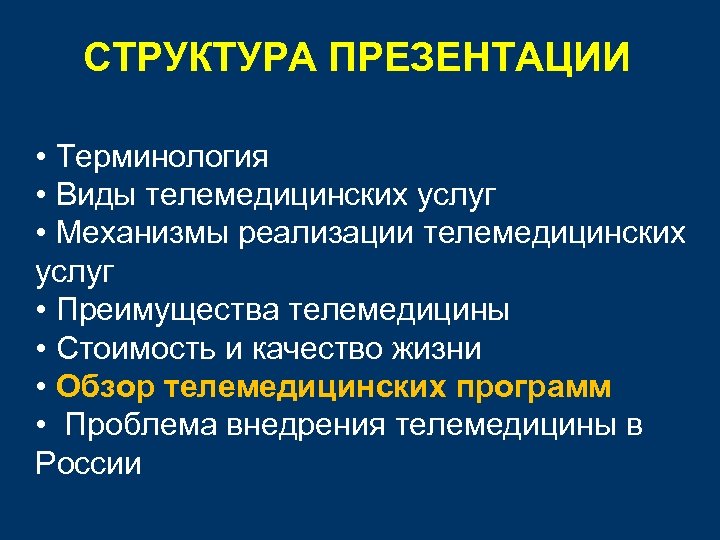 СТРУКТУРА ПРЕЗЕНТАЦИИ

• Терминология
• Виды телемедицинских услуг
• Механизмы реализации телемедицинских услуг
• Преимущества телемедицины
• Стоимость и качество жизни
• Обзор телемедицинских программ
• Проблема внедрения телемедицины в России